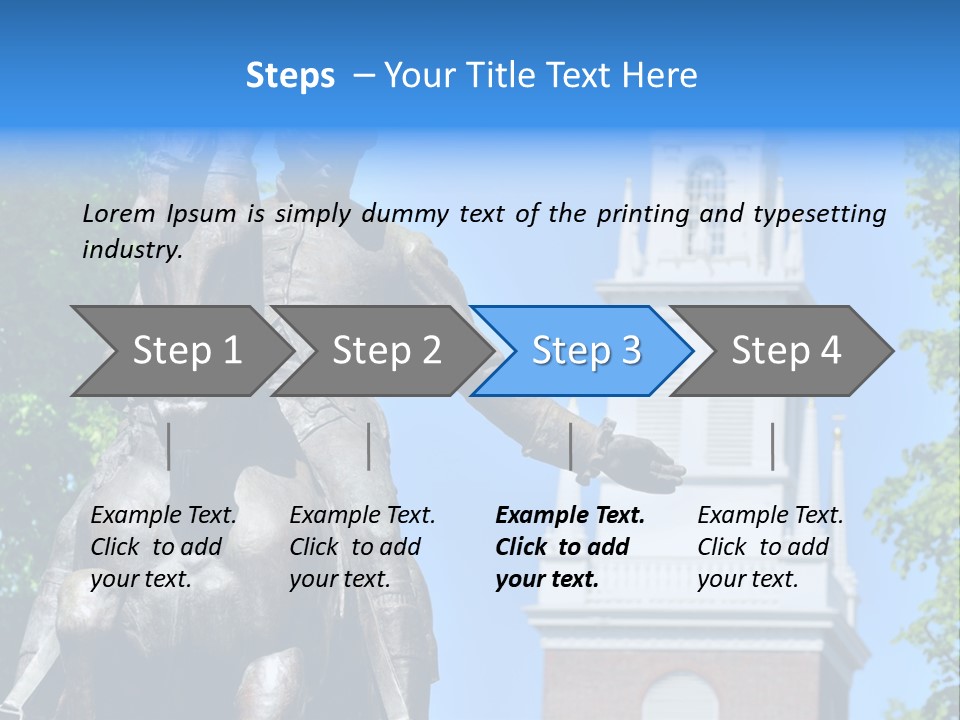 Steps – Your Title Text Here

Lorem Ipsum is simply dummy text of the printing and typesetting industry.

Step 1

Step 2

Step 3

Step 4

Example Text. Click to add your text.

Example Text. Click to add your text.

Example Text. Click to add your text.

Example Text. Click to add your text.